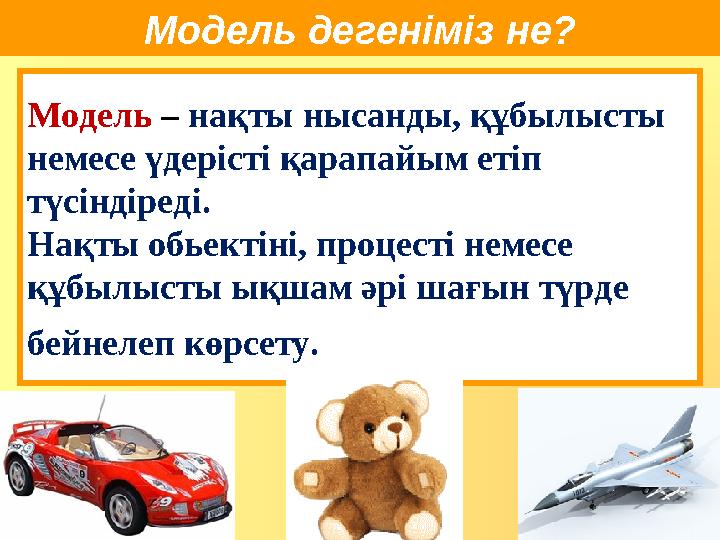 Модель дегеніміз не?

Модель – нақты нысанды, құбылысты немесе үдерісті қарапайым етіп түсіндіреді.
Нақты обьектіні, процесті немесе құбылысты ықшам әрі шағын түрде бейнелеп көрсету.